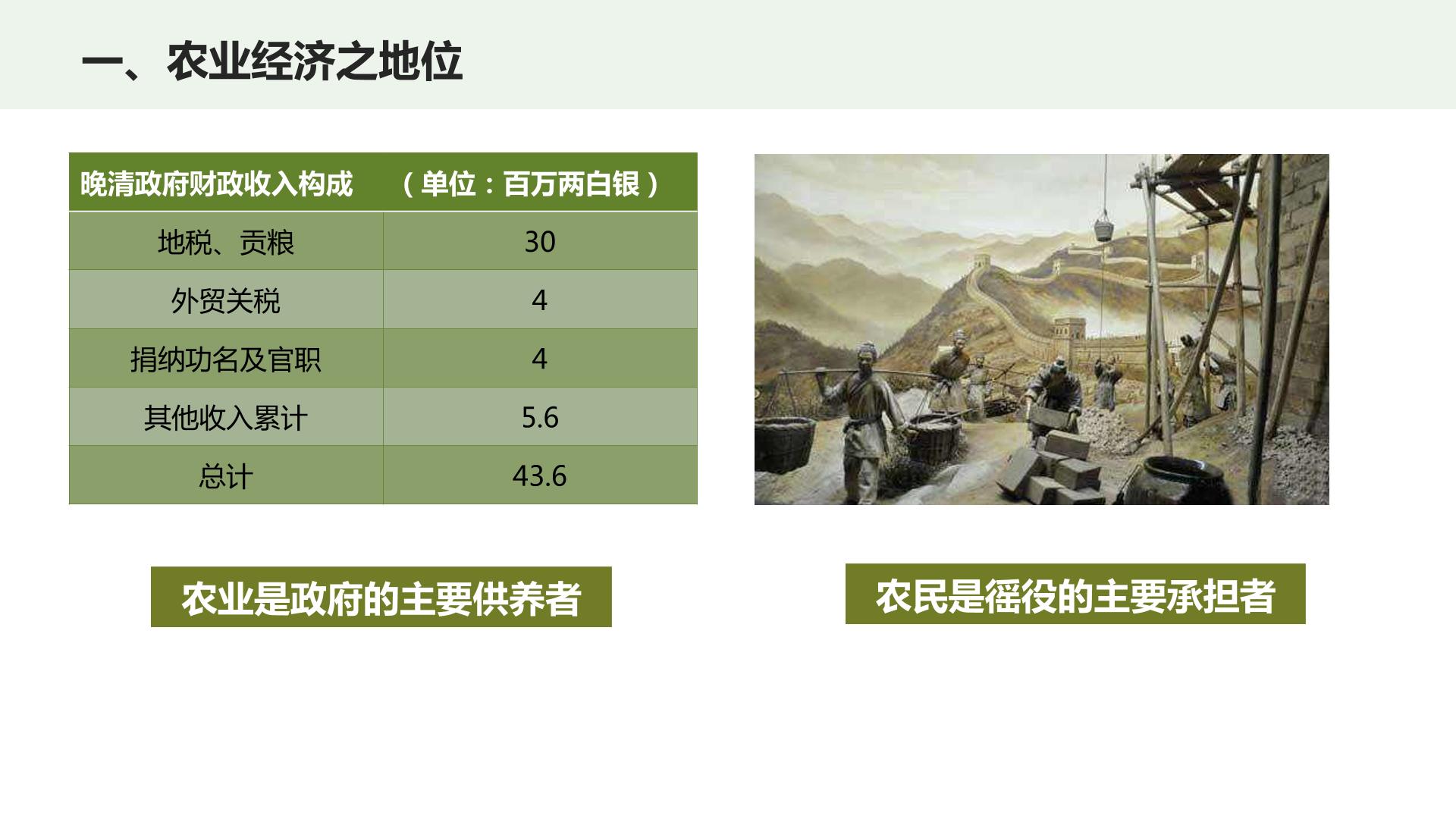 一、农业经济之地位

| 晚清政府财政收入构成 | （单位：百万两白银） |
|---|---|
| 地税、贡粮 | 30 |
| 外贸关税 | 4 |
| 捐纳功名及官职 | 4 |
| 其他收入累计 | 5.6 |
| 总计 | 43.6 |

农业是政府的主要供养者

农民是徭役的主要承担者